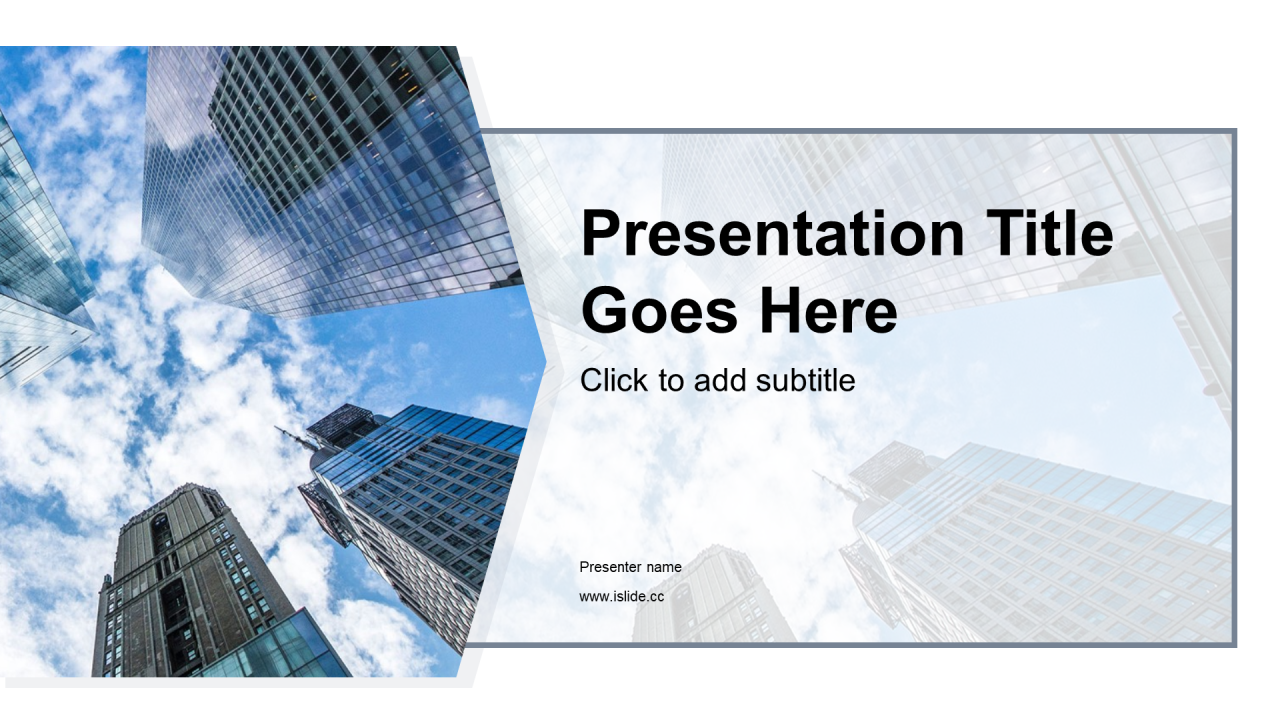 Presentation Title Goes Here

Click to add subtitle

Presenter name

www.islide.cc